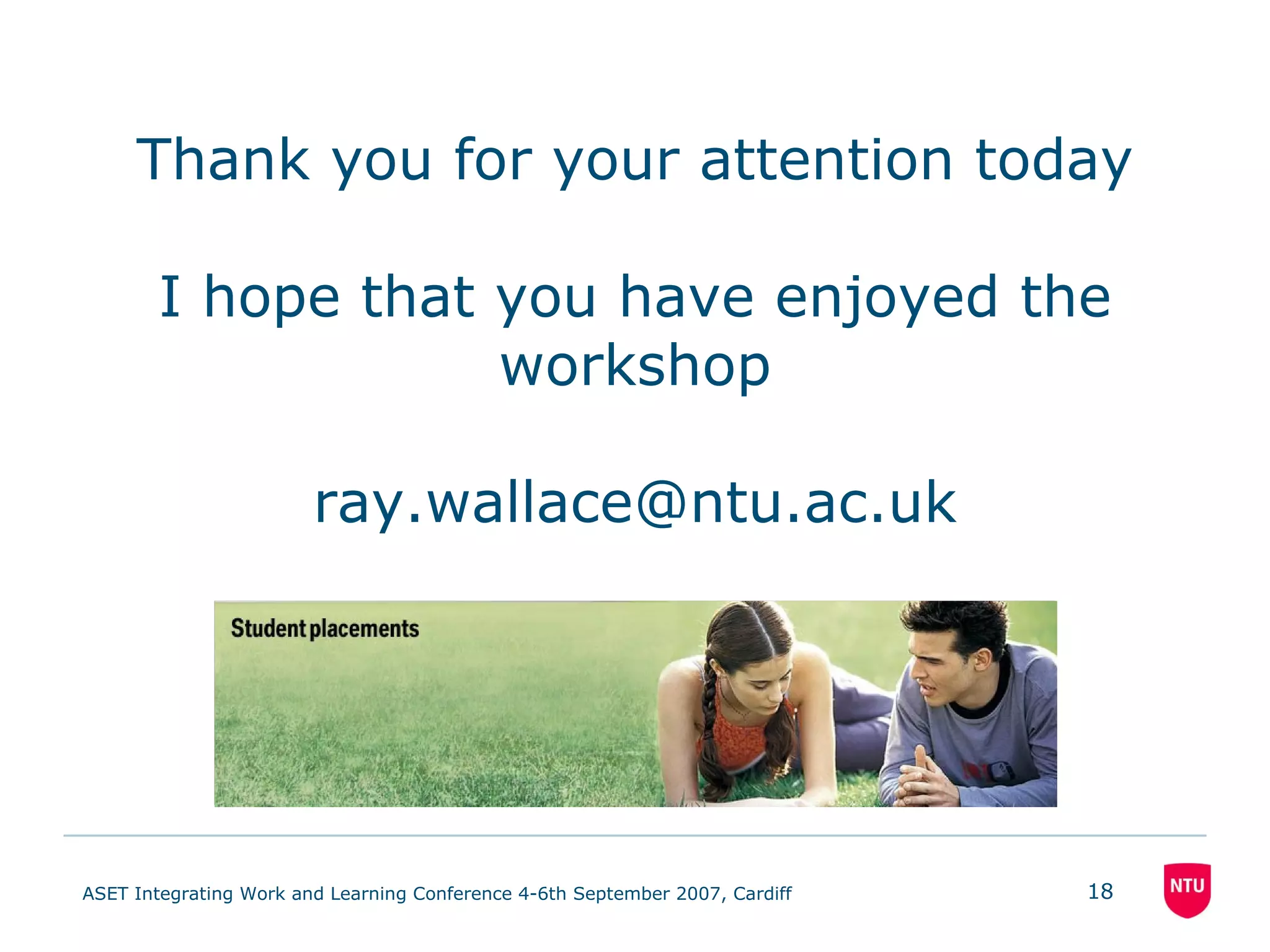 Thank you for your attention today

I hope that you have enjoyed the workshop

ray.wallace@ntu.ac.uk

Student placements

ASET Integrating Work and Learning Conference 4-6th September 2007, Cardiff

18

NTU